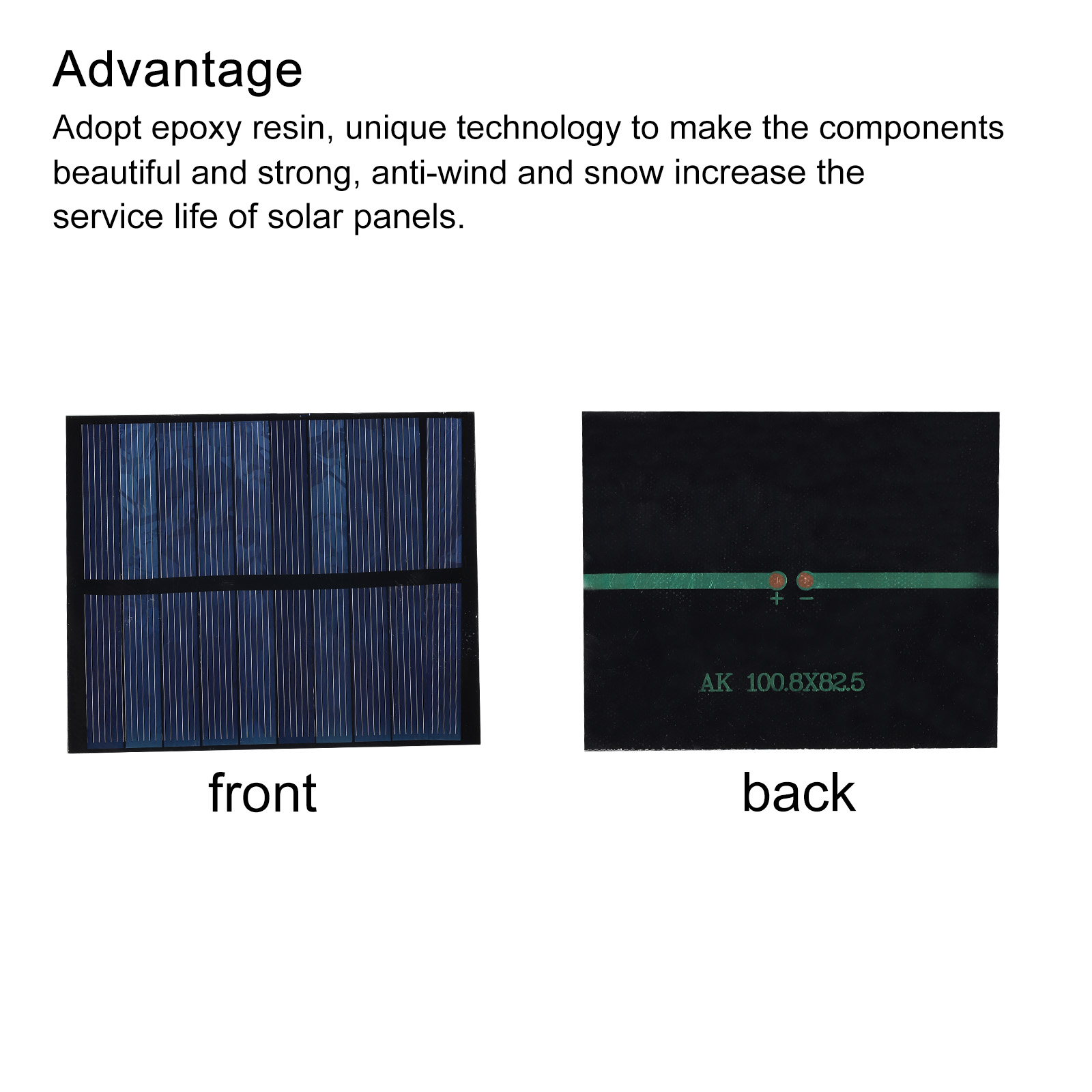 Advantage

Adopt epoxy resin, unique technology to make the components beautiful and strong, anti-wind and snow increase the service life of solar panels.

+ −

AK 100.8X82.5

front

back